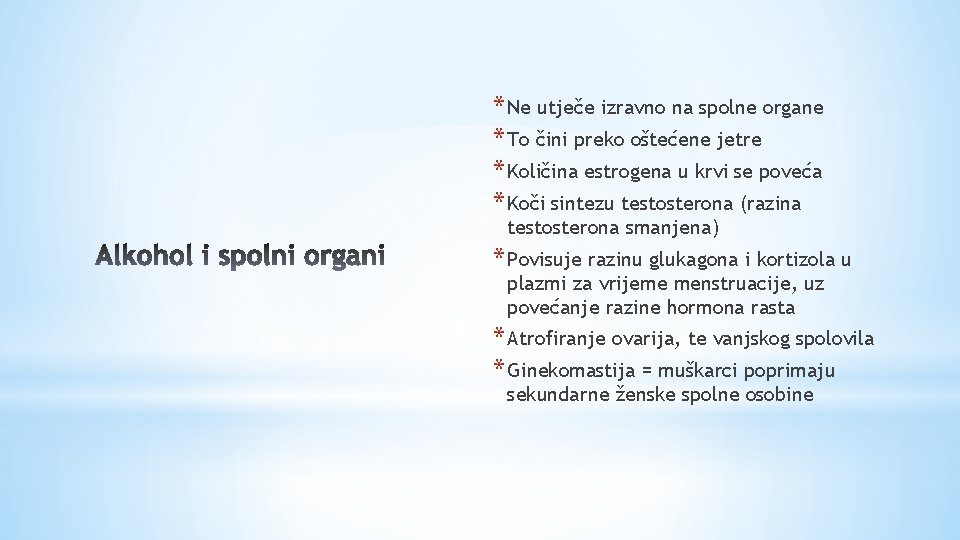 Alkohol i spolni organi

*Ne utječe izravno na spolne organe
*To čini preko oštećene jetre
*Količina estrogena u krvi se poveća
*Koči sintezu testosterona (razina testosterona smanjena)
*Povisuje razinu glukagona i kortizola u plazmi za vrijeme menstruacije, uz povećanje razine hormona rasta
*Atrofiranje ovarija, te vanjskog spolovila
*Ginekomastija = muškarci poprimaju sekundarne ženske spolne osobine